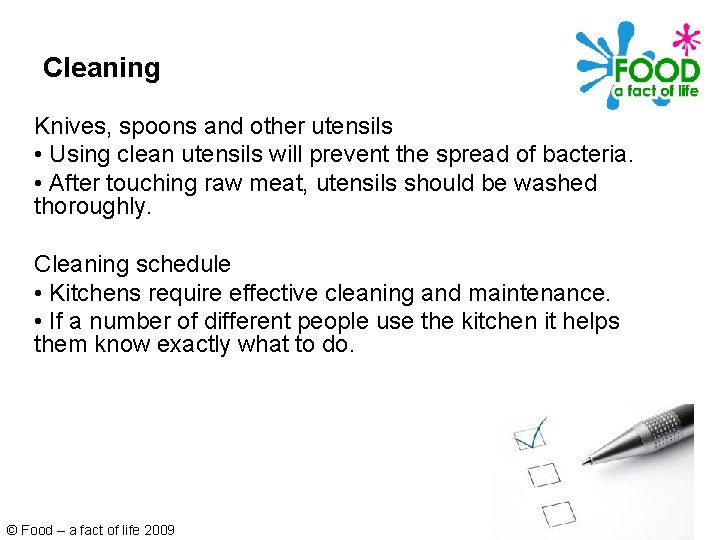 Cleaning

FOOD
a fact of life

Knives, spoons and other utensils
• Using clean utensils will prevent the spread of bacteria.
• After touching raw meat, utensils should be washed thoroughly.

Cleaning schedule
• Kitchens require effective cleaning and maintenance.
• If a number of different people use the kitchen it helps them know exactly what to do.

© Food – a fact of life 2009